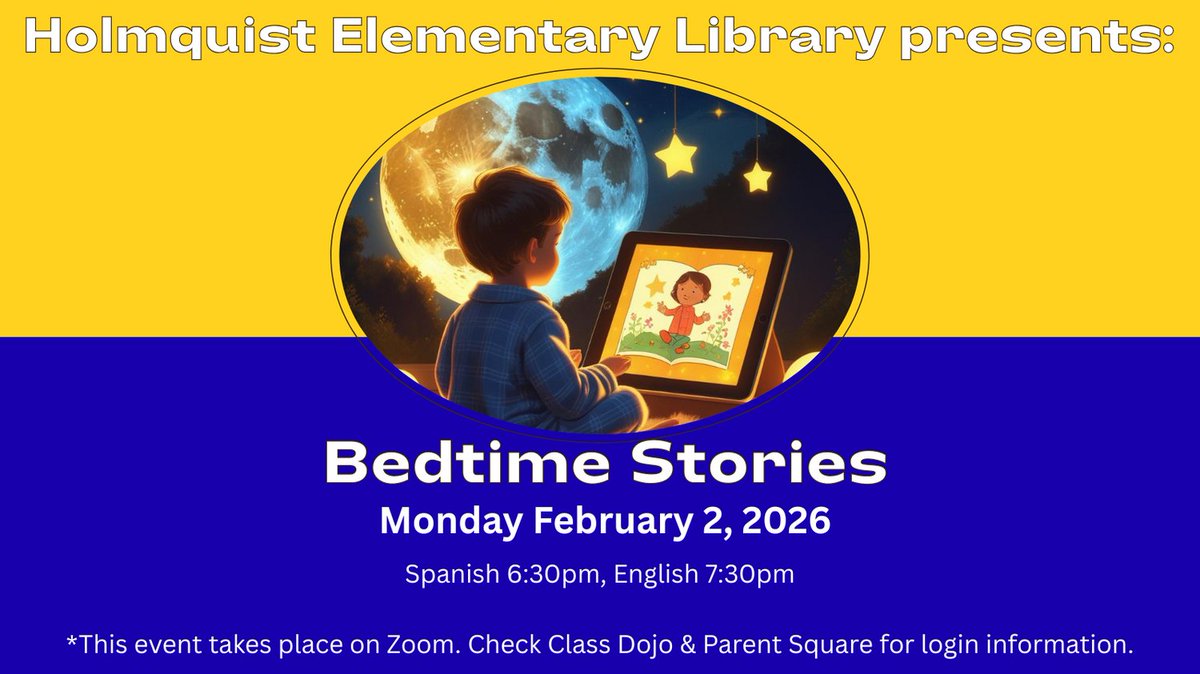 Holmquist Elementary Library presents:

Bedtime Stories

Monday February 2, 2026

Spanish 6:30pm, English 7:30pm

*This event takes place on Zoom. Check Class Dojo & Parent Square for login information.